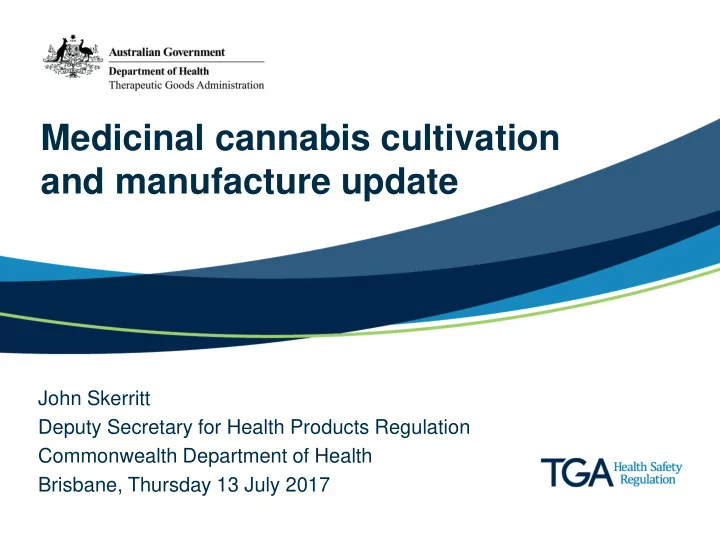 Australian Government
Department of Health
Therapeutic Goods Administration

Medicinal cannabis cultivation and manufacture update

John Skerritt
Deputy Secretary for Health Products Regulation
Commonwealth Department of Health
Brisbane, Thursday 13 July 2017

TGA Health Safety Regulation